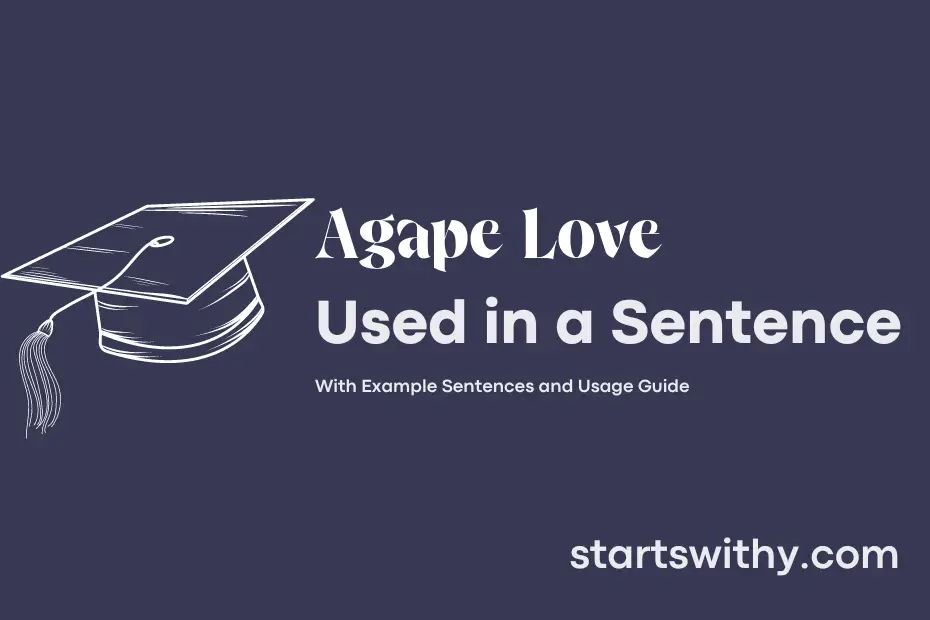 Agape Love
Used in a Sentence

With Example Sentences and Usage Guide

startswithy.com